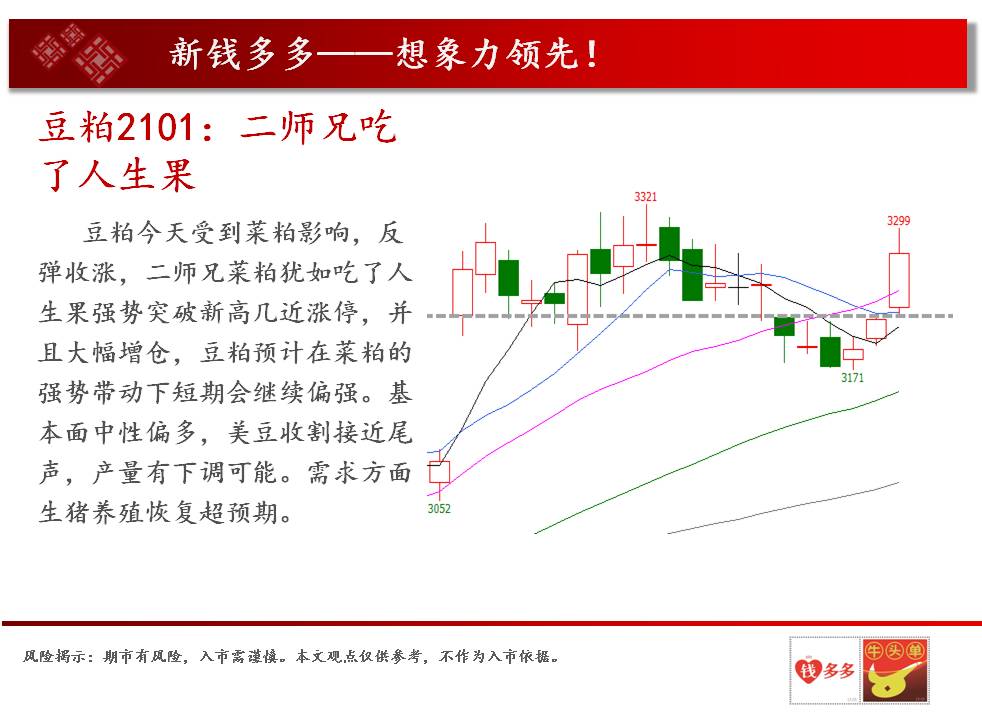 新钱多多——想象力领先！

豆粕2101：二师兄吃了人生果

豆粕今天受到菜粕影响，反弹收涨，二师兄菜粕犹如吃了人生果强势突破新高几近涨停，并且大幅增仓，豆粕预计在菜粕的强势带动下短期会继续偏强。基本面中性偏多，美豆收割接近尾声，产量有下调可能。需求方面生猪养殖恢复超预期。

3321
3299
3171
3052

风险揭示：期市有风险，入市需谨慎。本文观点仅供参考，不作为入市依据。

钱多多
牛头单